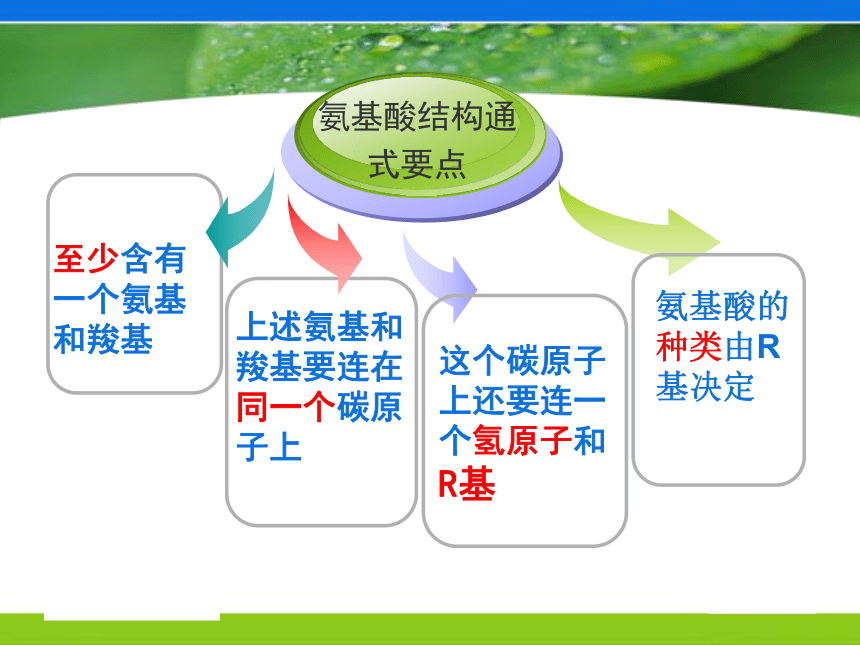 氨基酸结构通式要点

至少含有一个氨基和羧基

上述氨基和羧基要连在同一个碳原子上

这个碳原子上还要连一个氢原子和R基

氨基酸的种类由R基决定